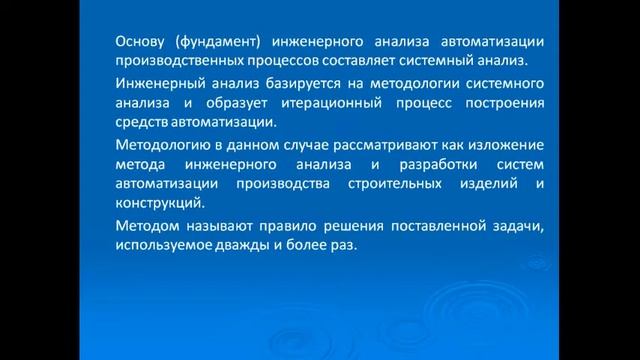 Основу (фундамент) инженерного анализа автоматизации производственных процессов составляет системный анализ.

Инженерный анализ базируется на методологии системного анализа и образует итерационный процесс построения средств автоматизации.

Методологию в данном случае рассматривают как изложение метода инженерного анализа и разработки систем автоматизации производства строительных изделий и конструкций.

Методом называют правило решения поставленной задачи, используемое дважды и более раз.